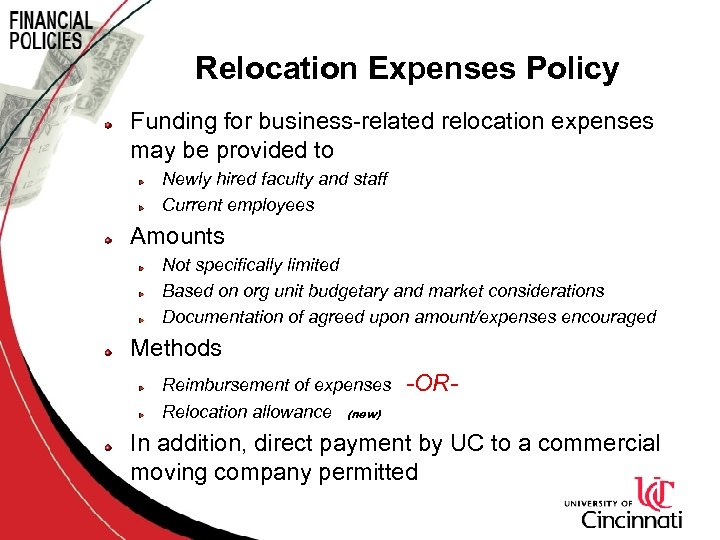 FINANCIAL POLICIES

Relocation Expenses Policy

Funding for business-related relocation expenses may be provided to

Newly hired faculty and staff

Current employees

Amounts

Not specifically limited

Based on org unit budgetary and market considerations

Documentation of agreed upon amount/expenses encouraged

Methods

Reimbursement of expenses -OR-

Relocation allowance (new)

In addition, direct payment by UC to a commercial moving company permitted

UNIVERSITY OF UC Cincinnati